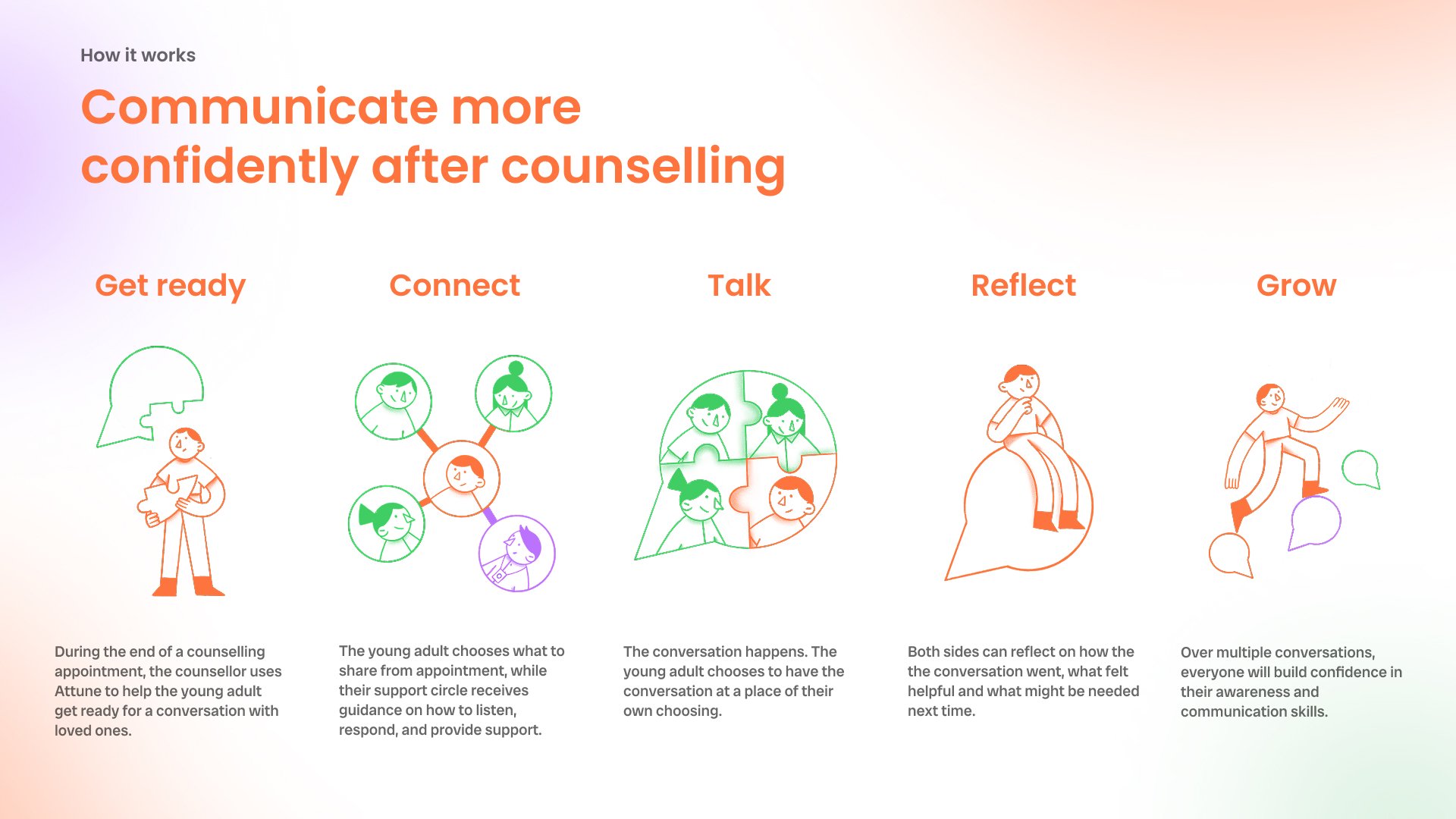 How it works

Communicate more confidently after counselling

Get ready

During the end of a counselling appointment, the counsellor uses Attune to help the young adult get ready for a conversation with loved ones.

Connect

The young adult chooses what to share from appointment, while their support circle receives guidance on how to listen, respond, and provide support.

Talk

The conversation happens. The young adult chooses to have the conversation at a place of their own choosing.

Reflect

Both sides can reflect on how the the conversation went, what felt helpful and what might be needed next time.

Grow

Over multiple conversations, everyone will build confidence in their awareness and communication skills.